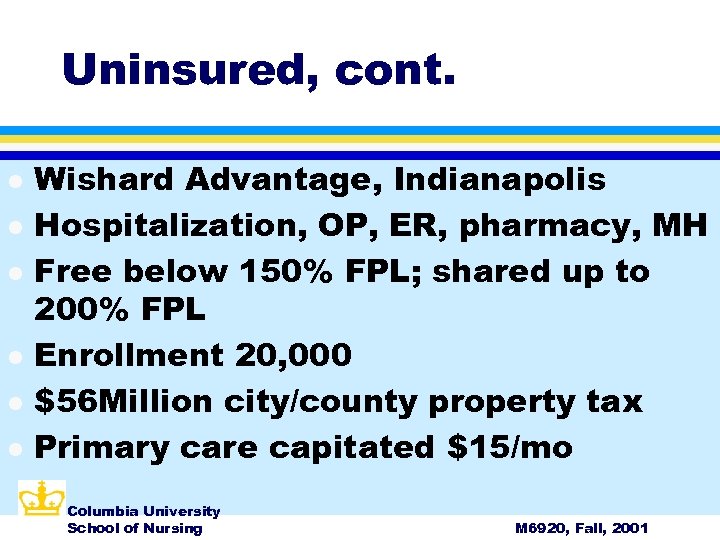 Uninsured, cont.

- Wishard Advantage, Indianapolis
- Hospitalization, OP, ER, pharmacy, MH
- Free below 150% FPL; shared up to 200% FPL
- Enrollment 20,000
- \$56Million city/county property tax
- Primary care capitated \$15/mo

Columbia University
School of Nursing

M6920, Fall, 2001